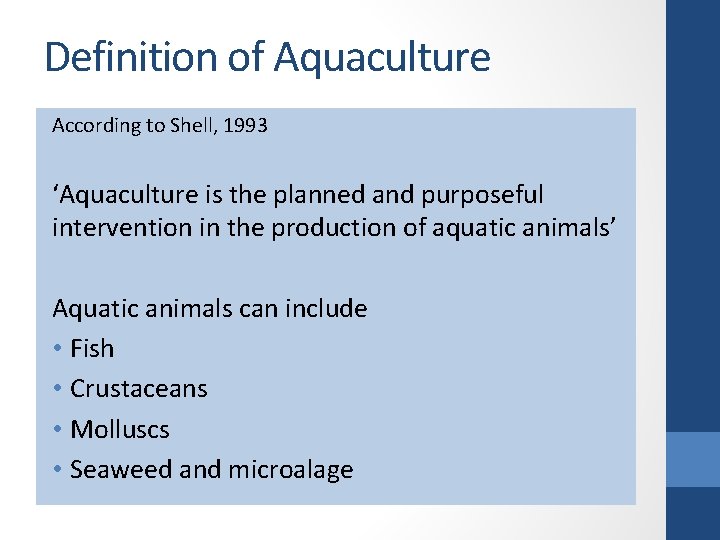 Definition of Aquaculture

According to Shell, 1993

‘Aquaculture is the planned and purposeful intervention in the production of aquatic animals’

Aquatic animals can include
• Fish
• Crustaceans
• Molluscs
• Seaweed and microalage